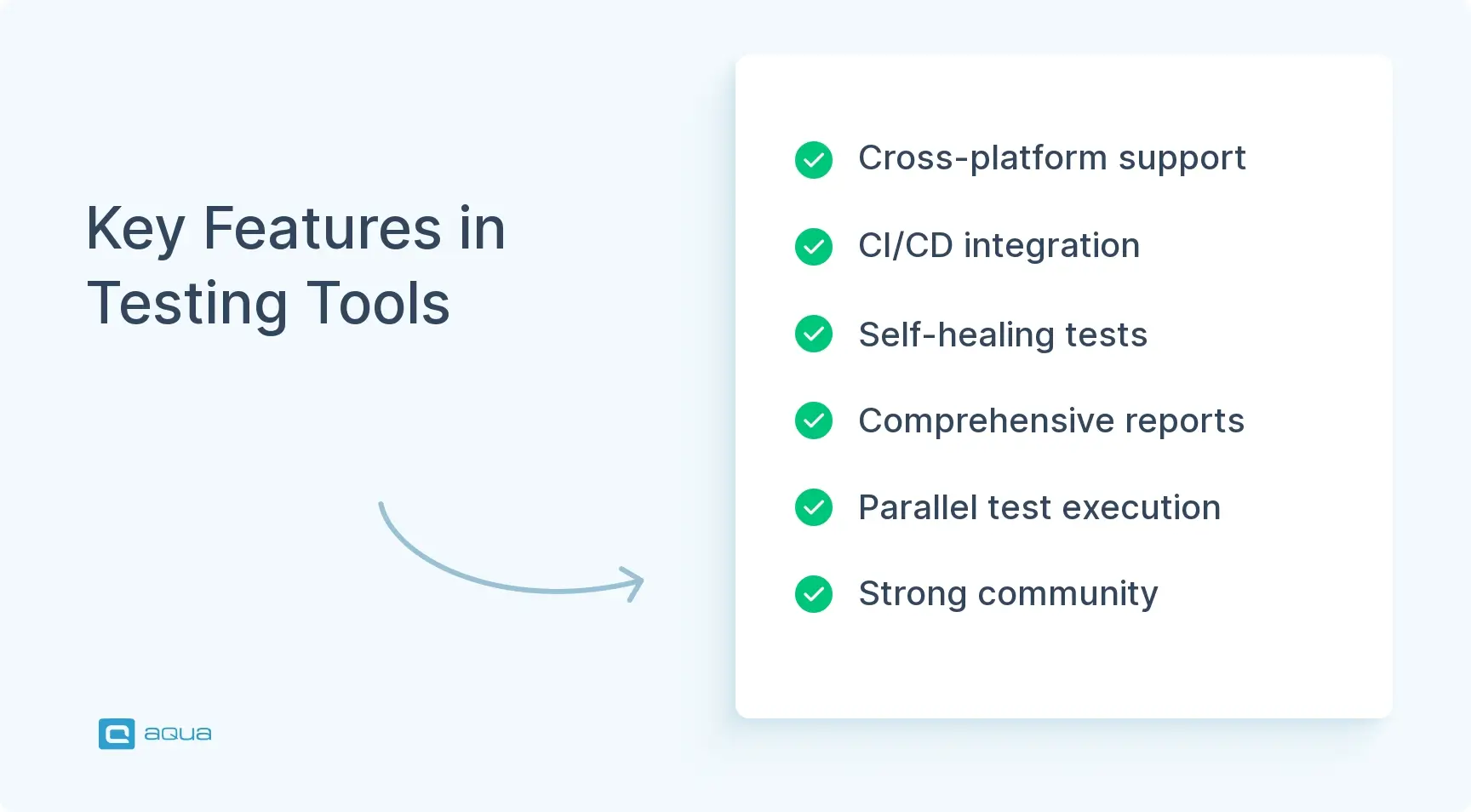 Key Features in Testing Tools

Cross-platform support

CI/CD integration

Self-healing tests

Comprehensive reports

Parallel test execution

Strong community

aqua